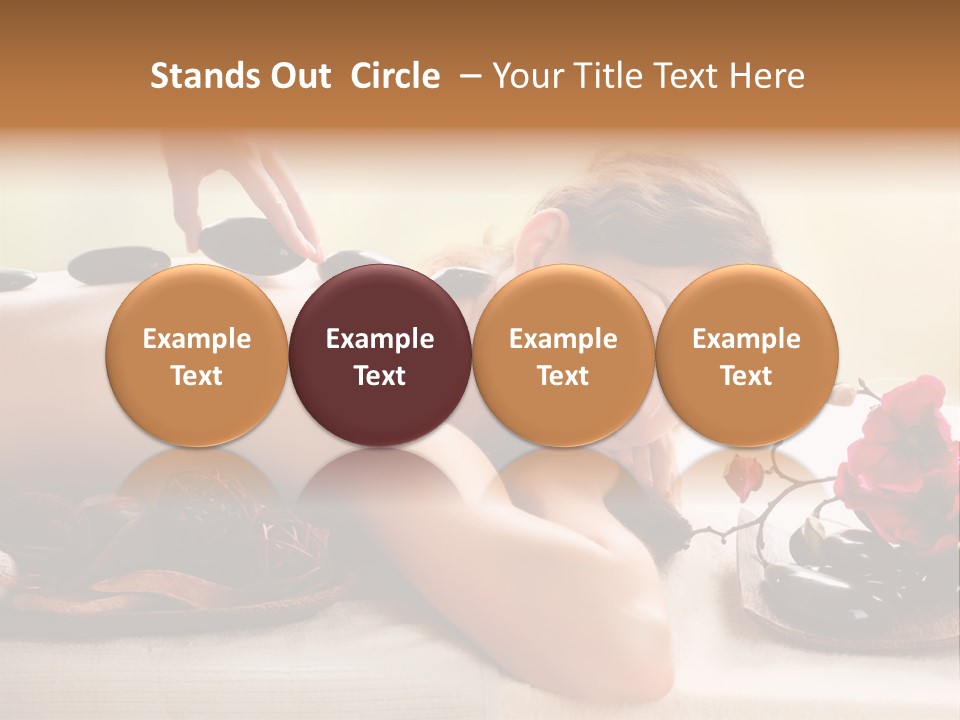 Stands Out Circle – Your Title Text Here

Example Text

Example Text

Example Text

Example Text